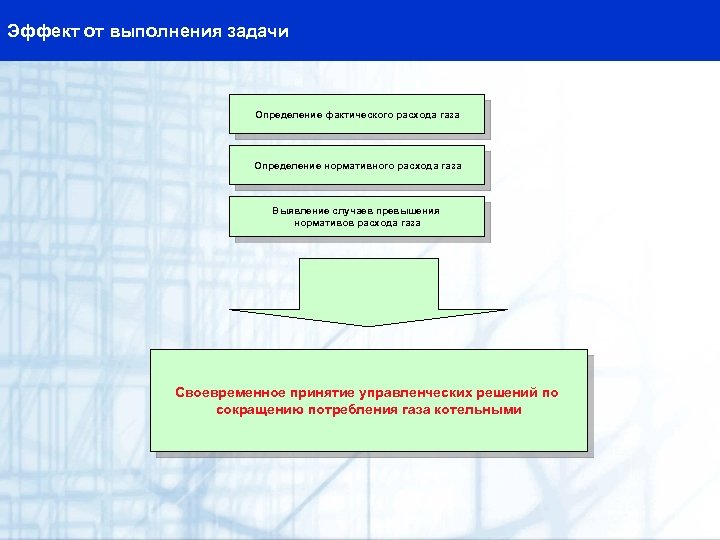 Эффект от выполнения задачи

Определение фактического расхода газа

Определение нормативного расхода газа

Выявление случаев превышения нормативов расхода газа

Своевременное принятие управленческих решений по сокращению потребления газа котельными